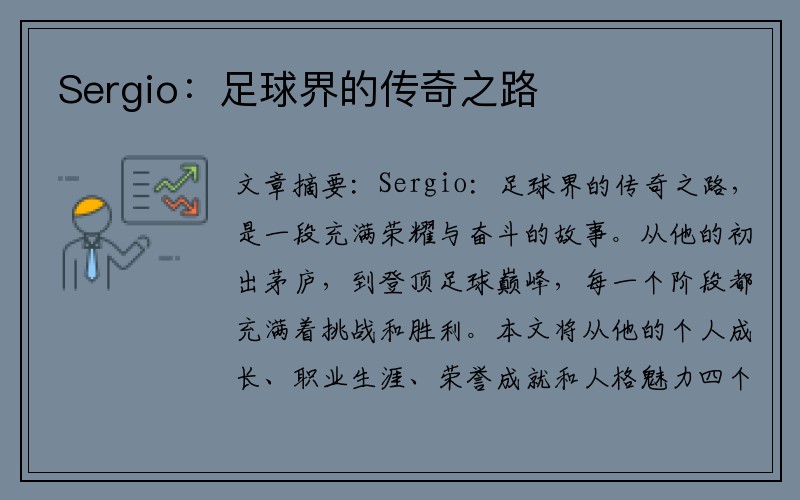 Sergio：足球界的传奇之路

文章摘要：Sergio：足球界的传奇之路，是一段充满荣耀与奋斗的故事。从他的初出茅庐，到登顶足球巅峰，每一个阶段都充满着挑战和胜利。本文将从他的个人成长、职业生涯、荣誉成就和人格魅力四个